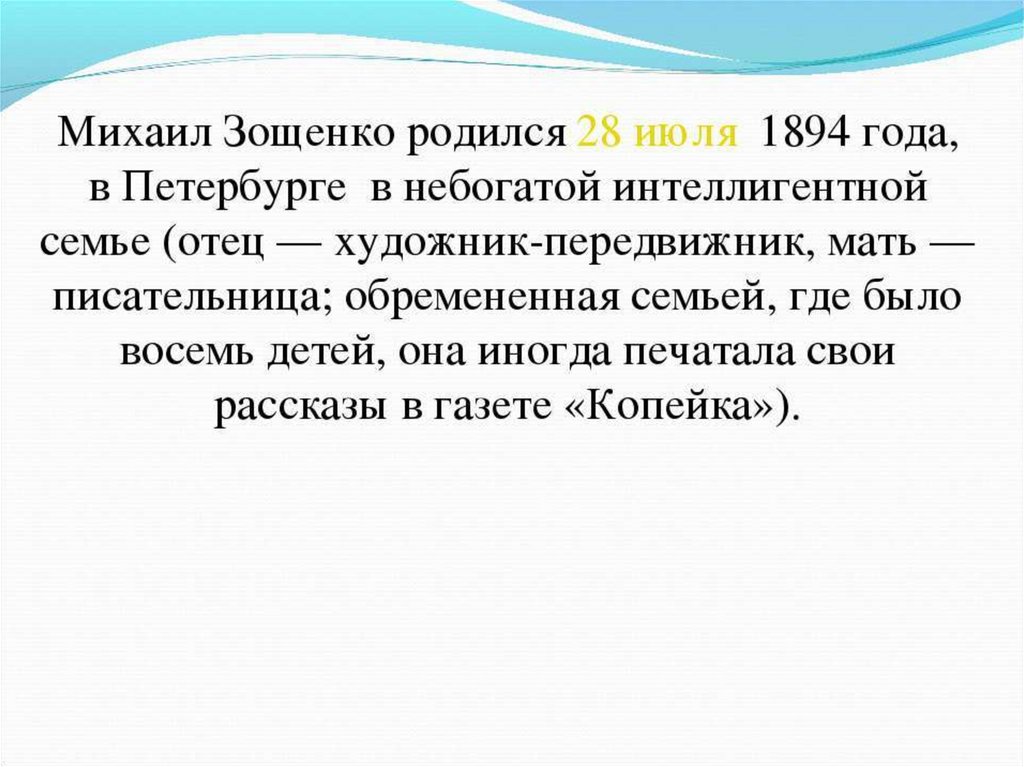 Михаил Зощенко родился 28 июля 1894 года, в Петербурге в небогатой интеллигентной семье (отец — художник-передвижник, мать — писательница; обремененная семьей, где было восемь детей, она иногда печатала свои рассказы в газете «Копейка»).